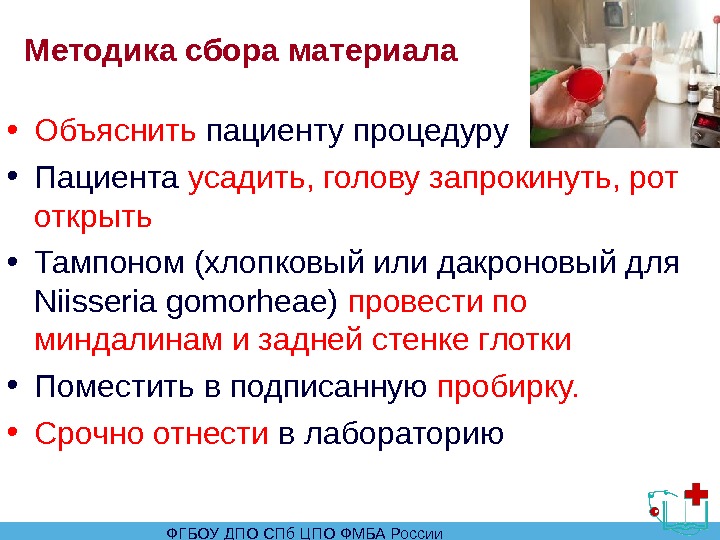 Методика сбора материала

• Объяснить пациенту процедуру
• Пациента усадить, голову запрокинуть, рот открыть
• Тампоном (хлопковый или дакроновый для Niisseria gomorheae) провести по миндалинам и задней стенке глотки
• Поместить в подписанную пробирку.
• Срочно отнести в лабораторию

ФГБОУ ДПО СПб ЦПО ФМБА России